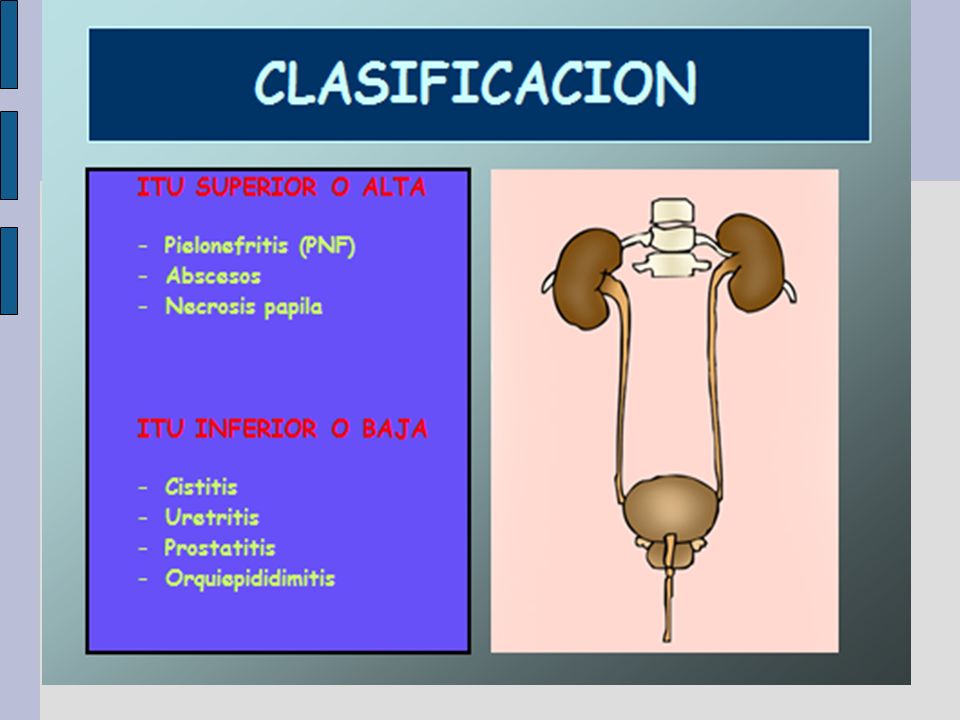 CLASIFICACION

ITU SUPERIOR O ALTA

- Pielonefritis (PNF)
- Abscesos
- Necrosis papila

ITU INFERIOR O BAJA

- Cistitis
- Uretritis
- Prostatitis
- Orquiepididimitis